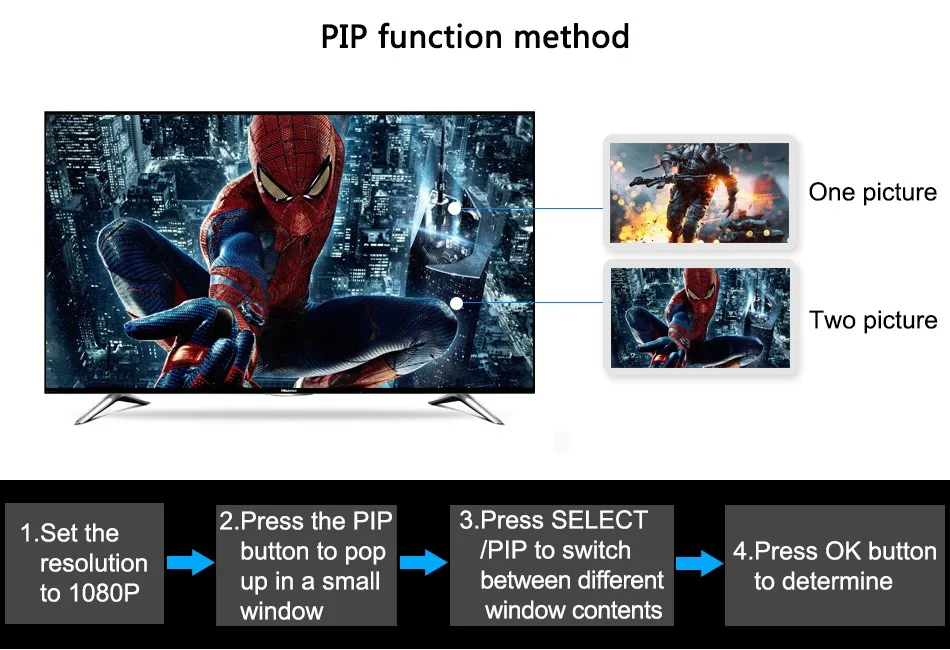 PIP function method

Hisense

One picture

Two picture

1.Set the resolution to 1080P

2.Press the PIP button to pop up in a small window

3.Press SELECT /PIP to switch between different window contents

4.Press OK button to determine